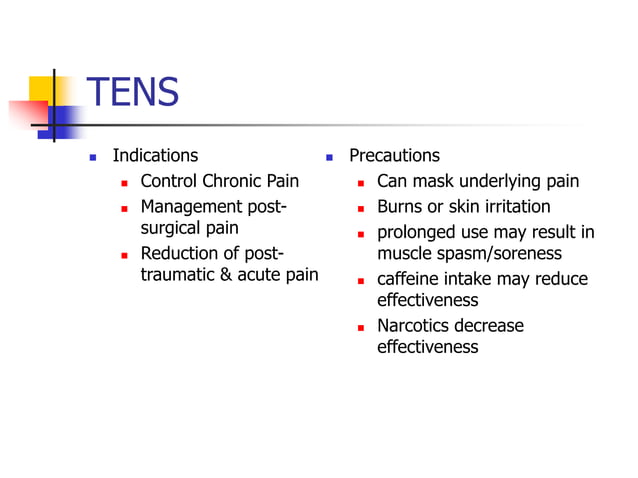 TENS

- Indications
  - Control Chronic Pain
  - Management post-surgical pain
  - Reduction of post-traumatic & acute pain

- Precautions
  - Can mask underlying pain
  - Burns or skin irritation
  - prolonged use may result in muscle spasm/soreness
  - caffeine intake may reduce effectiveness
  - Narcotics decrease effectiveness